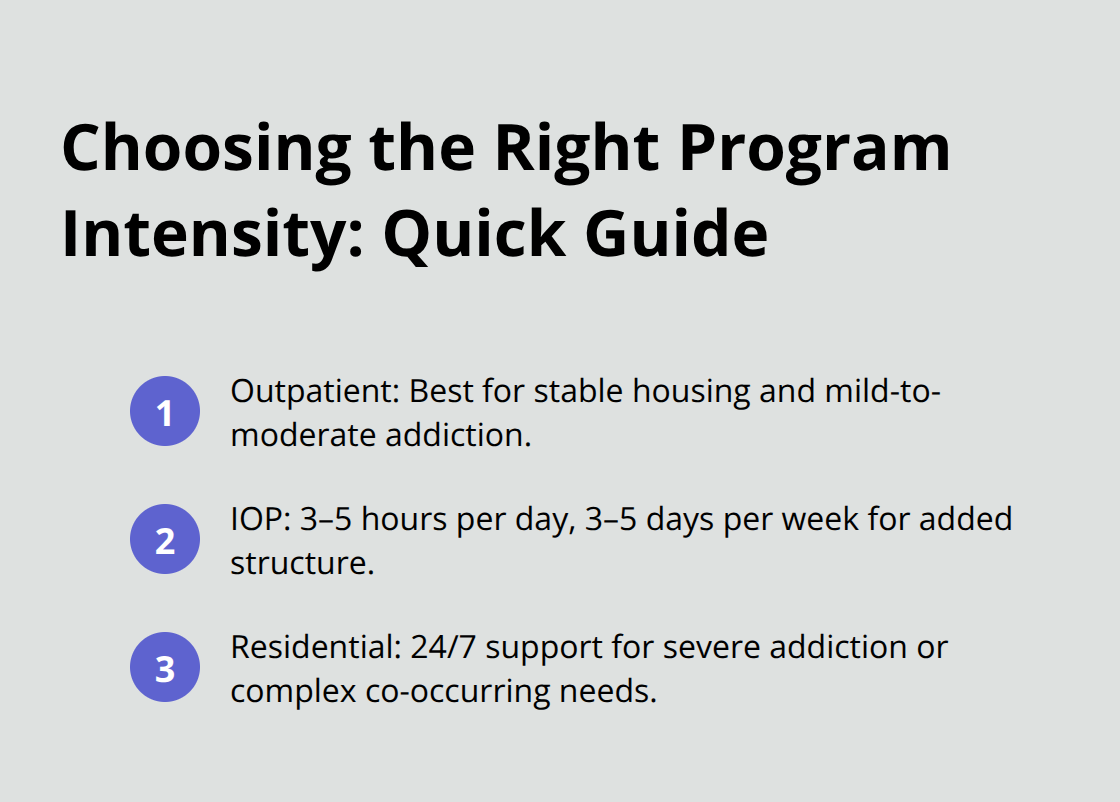 Choosing the Right Program Intensity: Quick Guide

1 Outpatient: Best for stable housing and mild-to-moderate addiction.

2 IOP: 3–5 hours per day, 3–5 days per week for added structure.

3 Residential: 24/7 support for severe addiction or complex co-occurring needs.